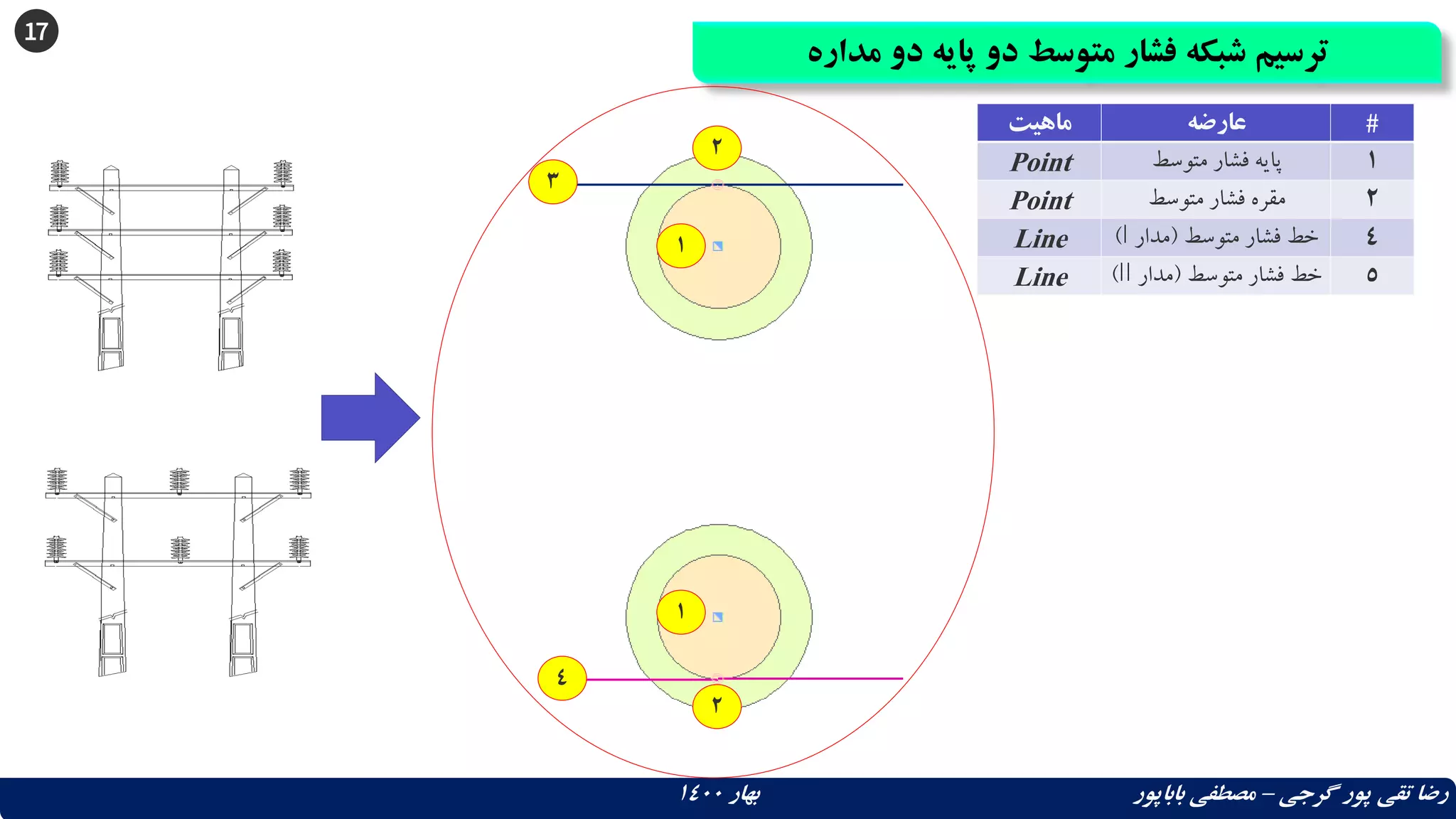 17

ترسیم شبکه فشار متوسط دو پایه دو مداره

| # | عارضه | ماهیت |
|---|---|---|
| ۱ | پایه فشار متوسط | Point |
| ۲ | مقره فشار متوسط | Point |
| ٤ | خط فشار متوسط (مدار I) | Line |
| ٥ | خط فشار متوسط (مدار II) | Line |

۲
۳
۱
۱
٤
۲

رضا تقی پور گرجی – مصطفی باباپور
بهار ۱٤۰۰